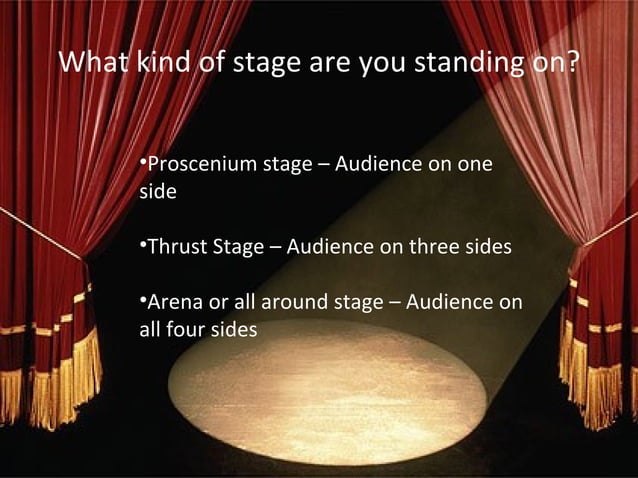 What kind of stage are you standing on?

•Proscenium stage – Audience on one side

•Thrust Stage – Audience on three sides

•Arena or all around stage – Audience on all four sides